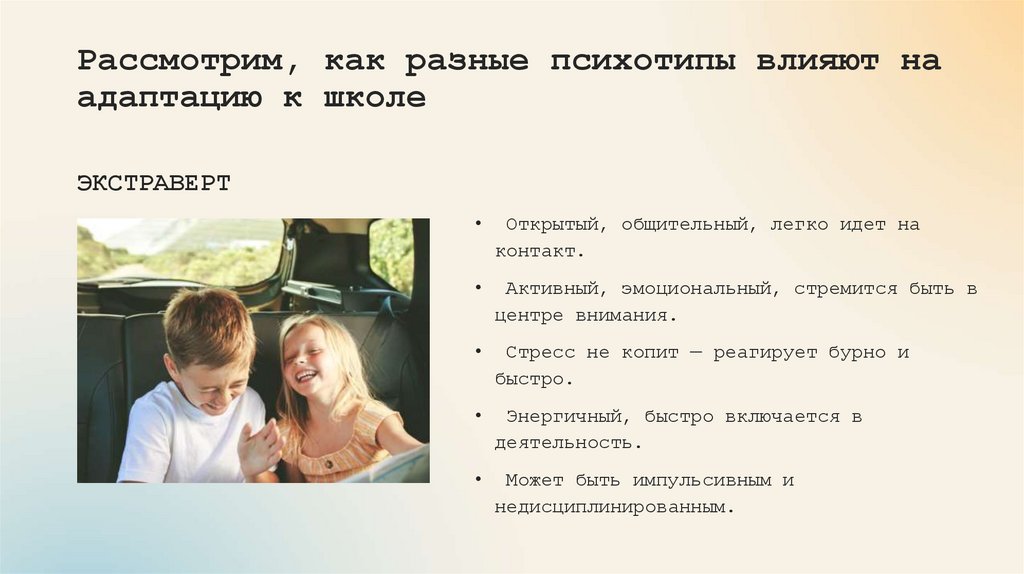 Рассмотрим, как разные психотипы влияют на адаптацию к школе

ЭКСТРАВЕРТ

• Открытый, общительный, легко идет на контакт.

• Активный, эмоциональный, стремится быть в центре внимания.

• Стресс не копит — реагирует бурно и быстро.

• Энергичный, быстро включается в деятельность.

• Может быть импульсивным и недисциплинированным.